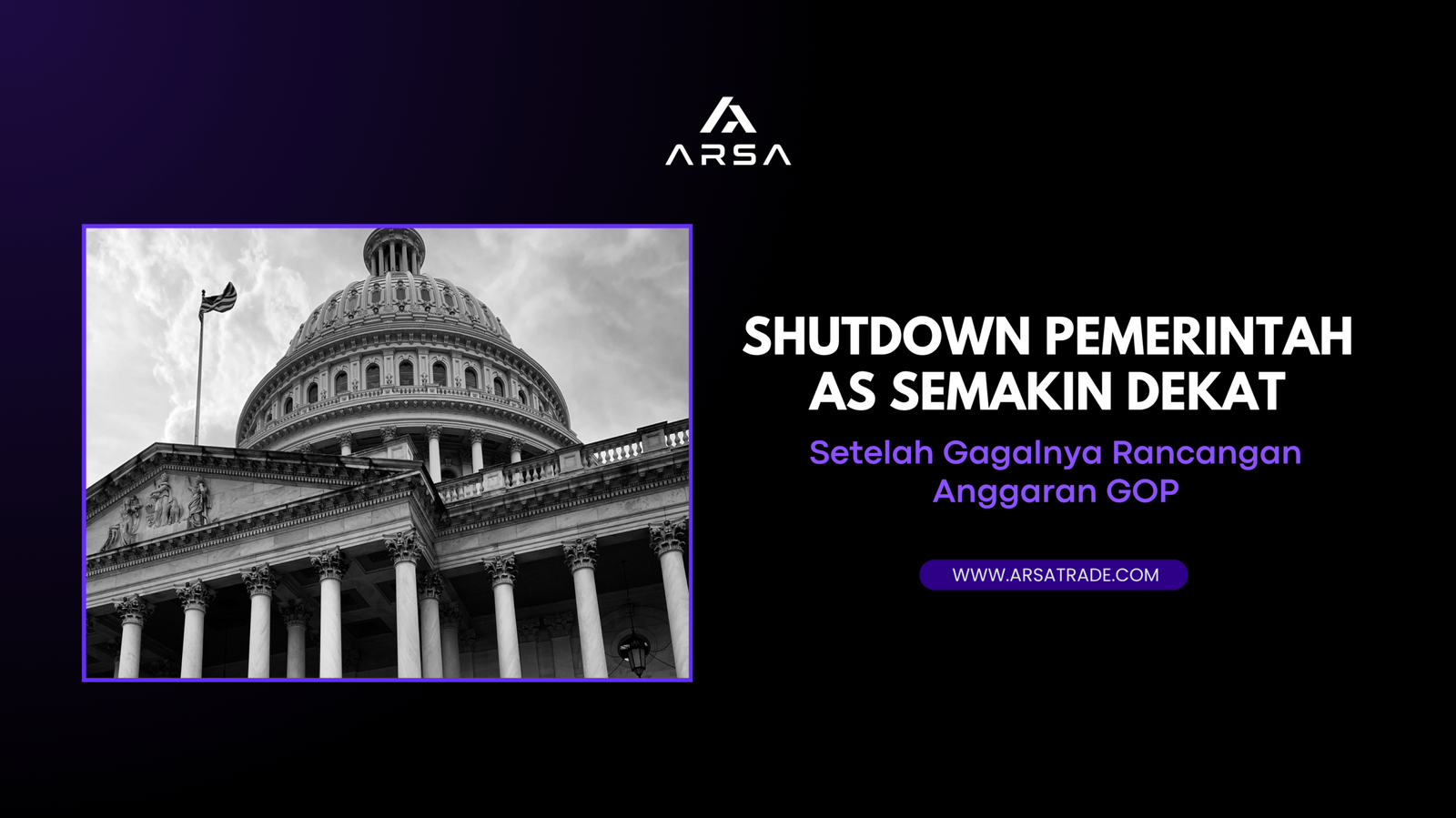 ARSA

SHUTDOWN PEMERINTAH AS SEMAKIN DEKAT

Setelah Gagalnya Rancangan Anggaran GOP

WWW.ARSATRADE.COM